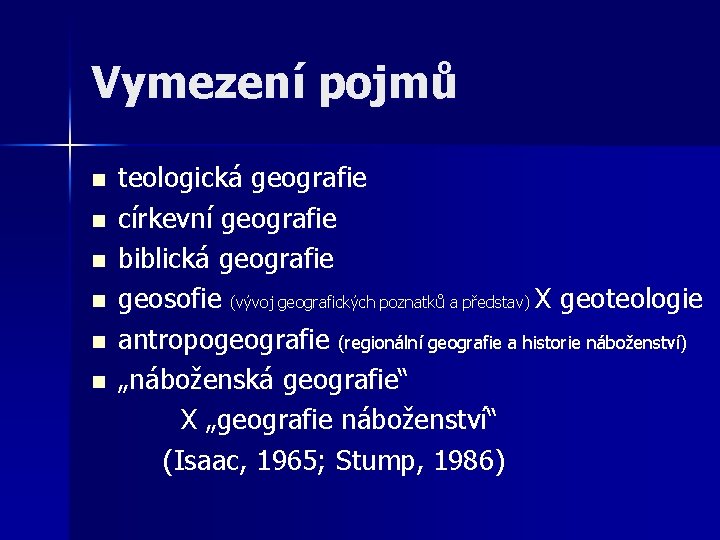 Vymezení pojmů

• teologická geografie
• církevní geografie
• biblická geografie
• geosofie (vývoj geografických poznatků a představ) X geoteologie
• antropogeografie (regionální geografie a historie náboženství)
• „náboženská geografie“
X „geografie náboženství“
(Isaac, 1965; Stump, 1986)